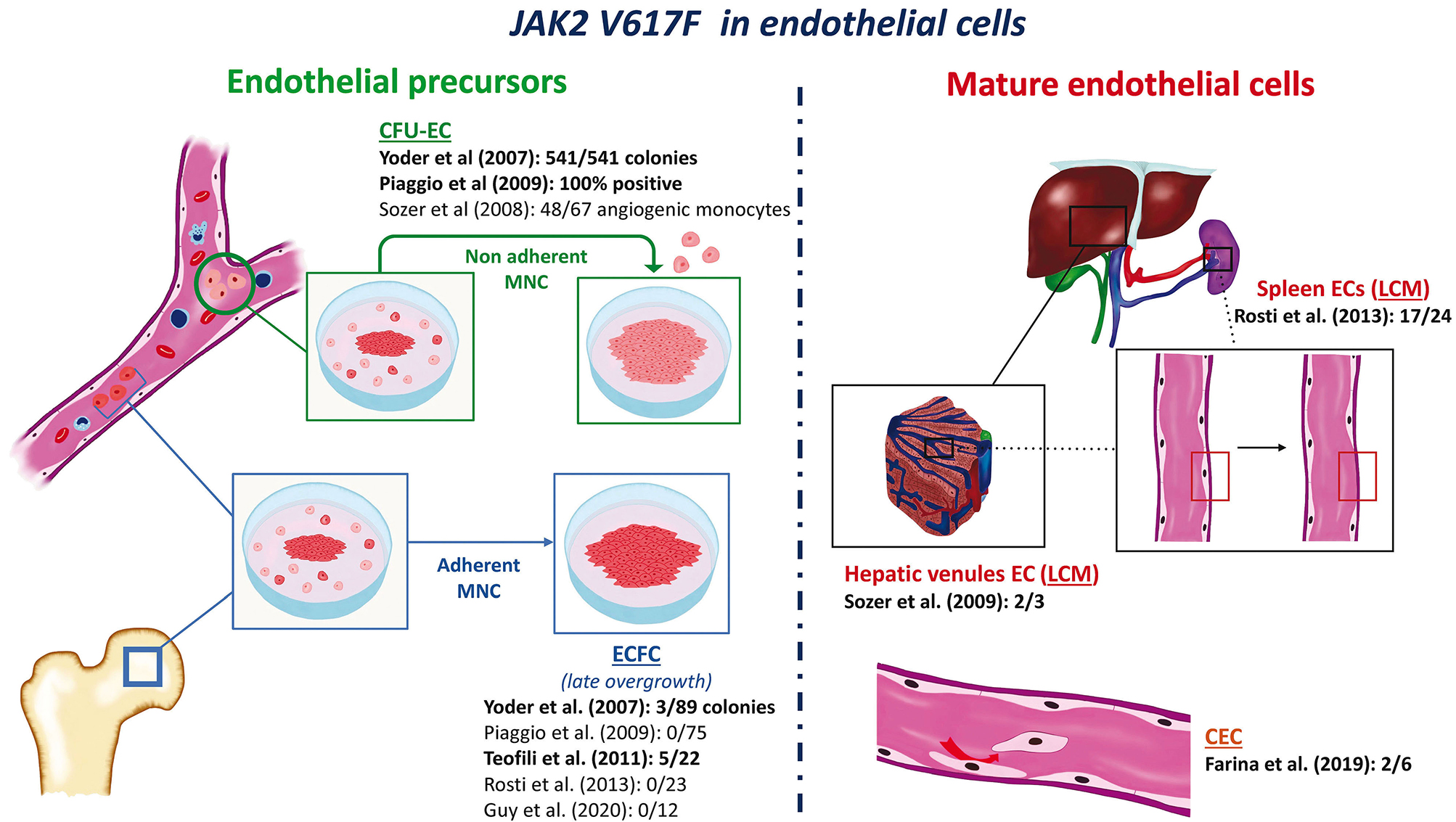 JAK2 V617F in endothelial cells

Endothelial precursors

CFU-EC
Yoder et al (2007): 541/541 colonies
Piaggio et al (2009): 100% positive
Sozer et al (2008): 48/67 angiogenic monocytes

Non adherent MNC

Adherent MNC

ECFC
(late overgrowth)
Yoder et al. (2007): 3/89 colonies
Piaggio et al. (2009): 0/75
Teofili et al. (2011): 5/22
Rosti et al. (2013): 0/23
Guy et al. (2020): 0/12

Mature endothelial cells

Spleen ECs (LCM)
Rosti et al. (2013): 17/24

Hepatic venules EC (LCM)
Sozer et al. (2009): 2/3

CEC
Farina et al. (2019): 2/6